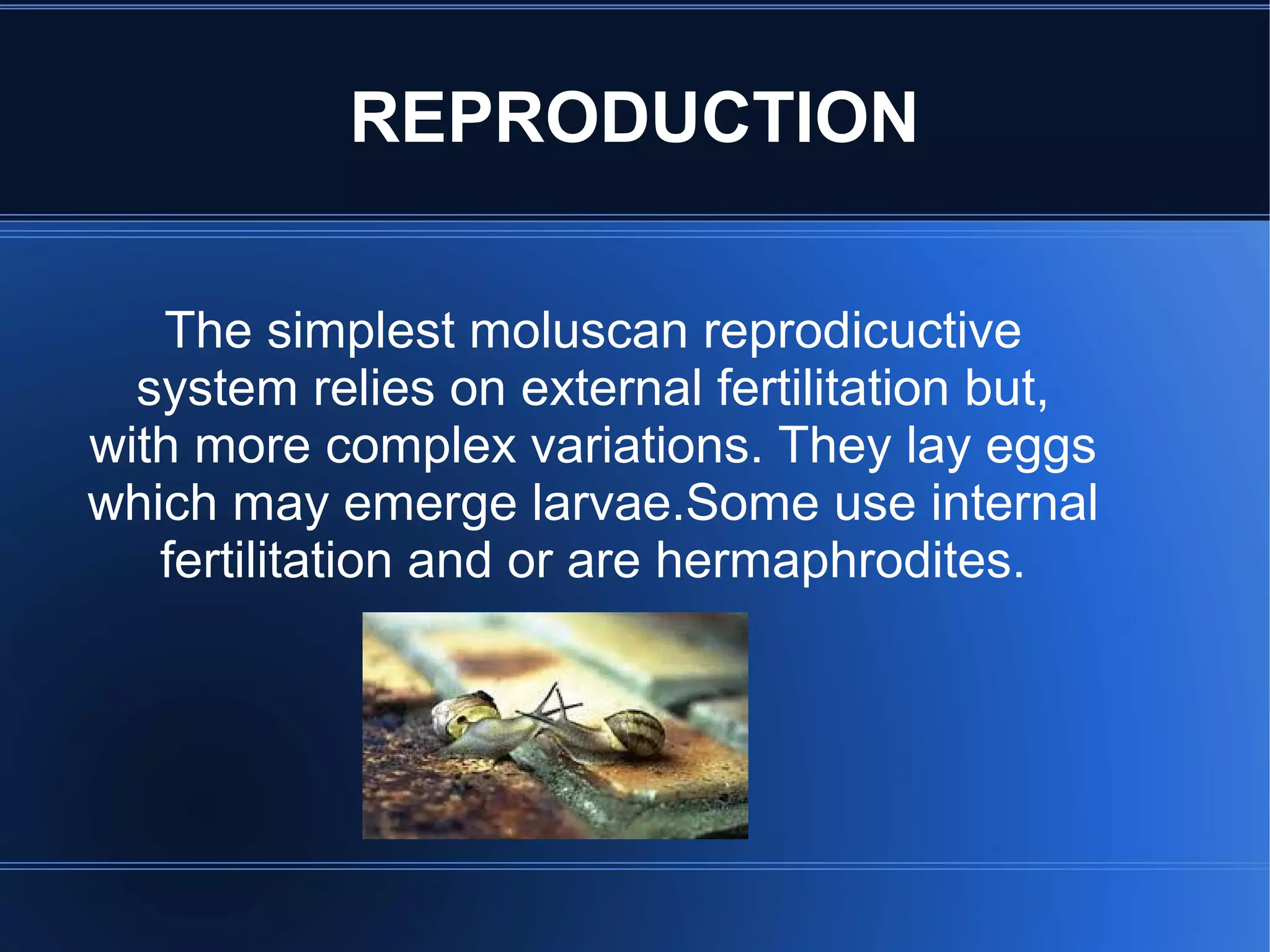 REPRODUCTION

The simplest moluscan reprodicuctive system relies on external fertilitation but, with more complex variations. They lay eggs which may emerge larvae.Some use internal fertilitation and or are hermaphrodites.